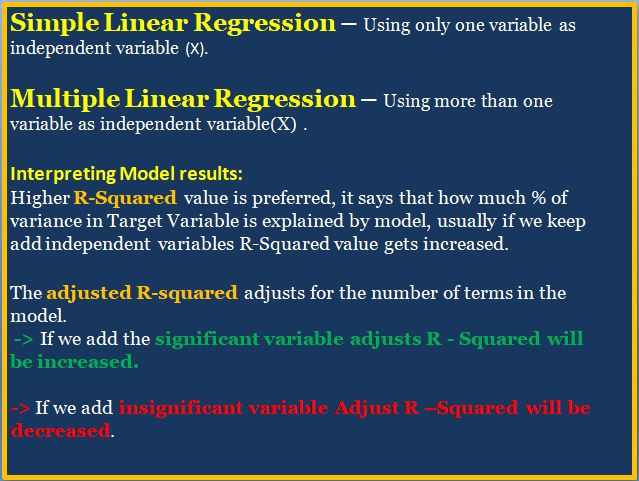 Simple Linear Regression – Using only one variable as independent variable (X).

Multiple Linear Regression – Using more than one variable as independent variable(X) .

Interpreting Model results:
Higher R-Squared value is preferred, it says that how much % of variance in Target Variable is explained by model, usually if we keep add independent variables R-Squared value gets increased.

The adjusted R-squared adjusts for the number of terms in the model.
-> If we add the significant variable adjusts R - Squared will be increased.

-> If we add insignificant variable Adjust R –Squared will be decreased.